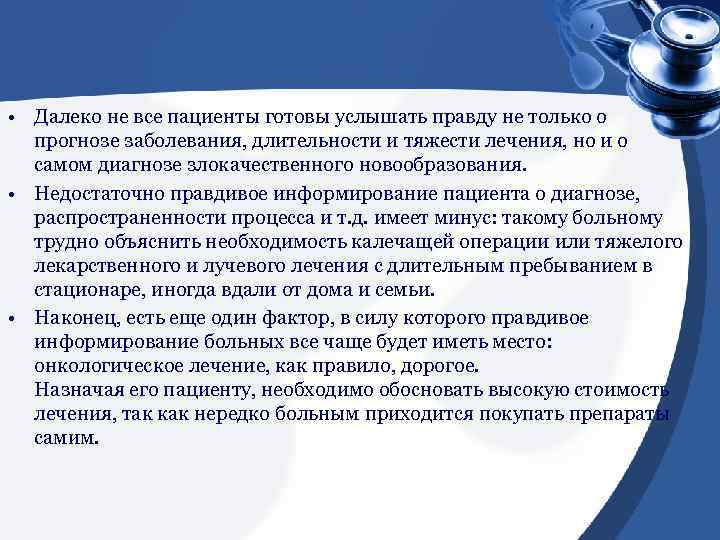 • Далеко не все пациенты готовы услышать правду не только о прогнозе заболевания, длительности и тяжести лечения, но и о самом диагнозе злокачественного новообразования.

• Недостаточно правдивое информирование пациента о диагнозе, распространенности процесса и т.д. имеет минус: такому больному трудно объяснить необходимость калечащей операции или тяжелого лекарственного и лучевого лечения с длительным пребыванием в стационаре, иногда вдали от дома и семьи.

• Наконец, есть еще один фактор, в силу которого правдивое информирование больных все чаще будет иметь место: онкологическое лечение, как правило, дорогое.
Назначая его пациенту, необходимо обосновать высокую стоимость лечения, так как нередко больным приходится покупать препараты самим.